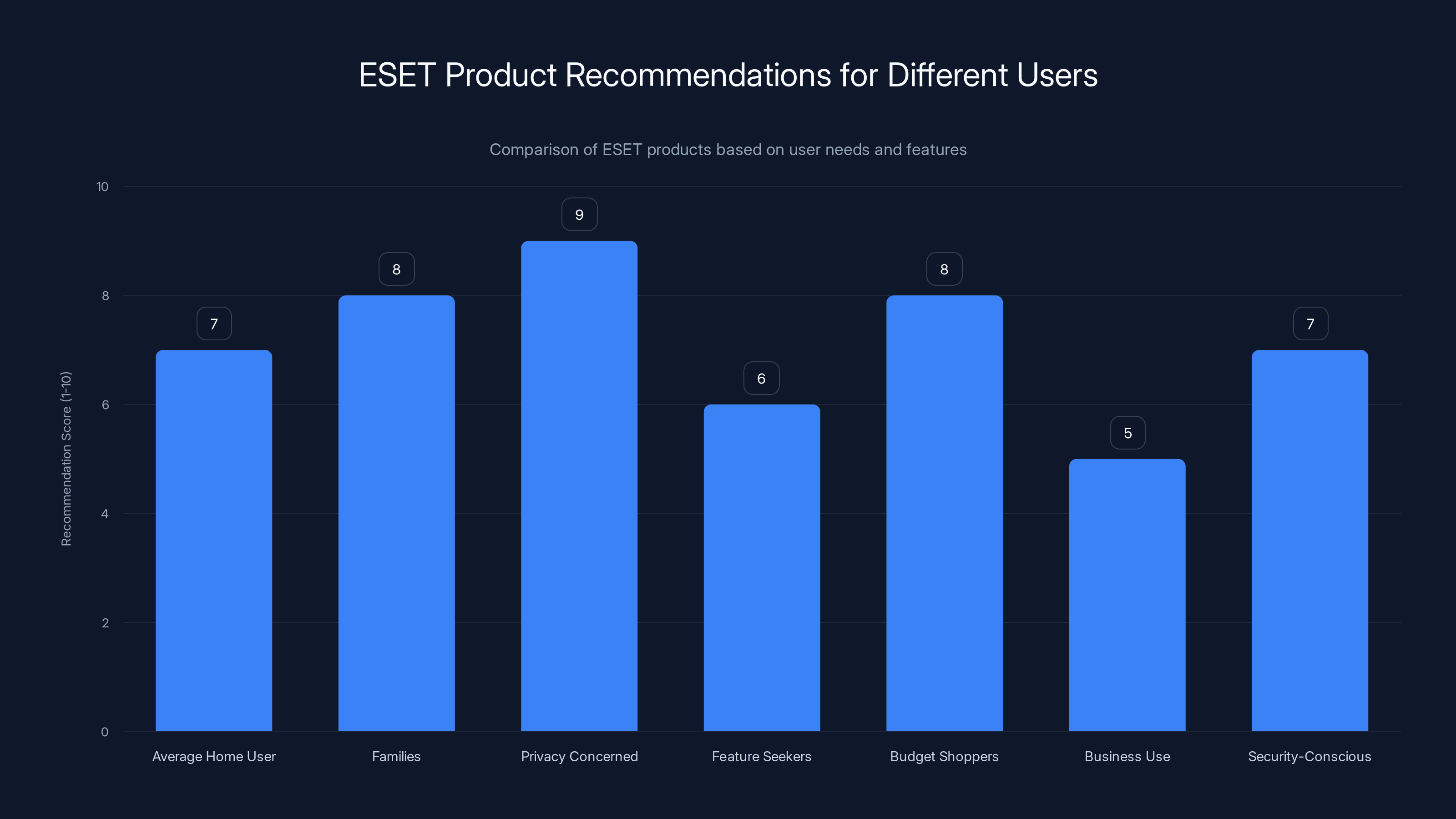 ESET Product Recommendations for Different Users

Comparison of ESET products based on user needs and features

Recommendation Score (1-10)

10
8
6
4
2
0

7
8
9
6
8
5
7

Average Home User
Families
Privacy Concerned
Feature Seekers
Budget Shoppers
Business Use
Security-Conscious